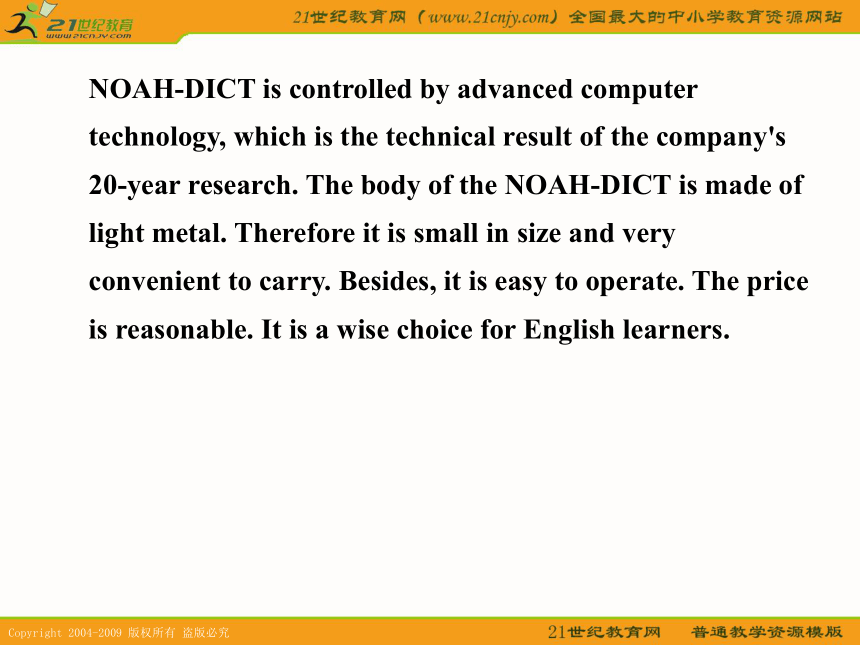 21世纪教育
www.21cnjy.com

21世纪教育网（www.21cnjy.com）全国最大的中小学教育资源网站

NOAH-DICT is controlled by advanced computer technology, which is the technical result of the company's 20-year research. The body of the NOAH-DICT is made of light metal. Therefore it is small in size and very convenient to carry. Besides, it is easy to operate. The price is reasonable. It is a wise choice for English learners.

Copyright 2004-2009 版权所有 盗版必究

21世纪教育网 普通教学资源模版